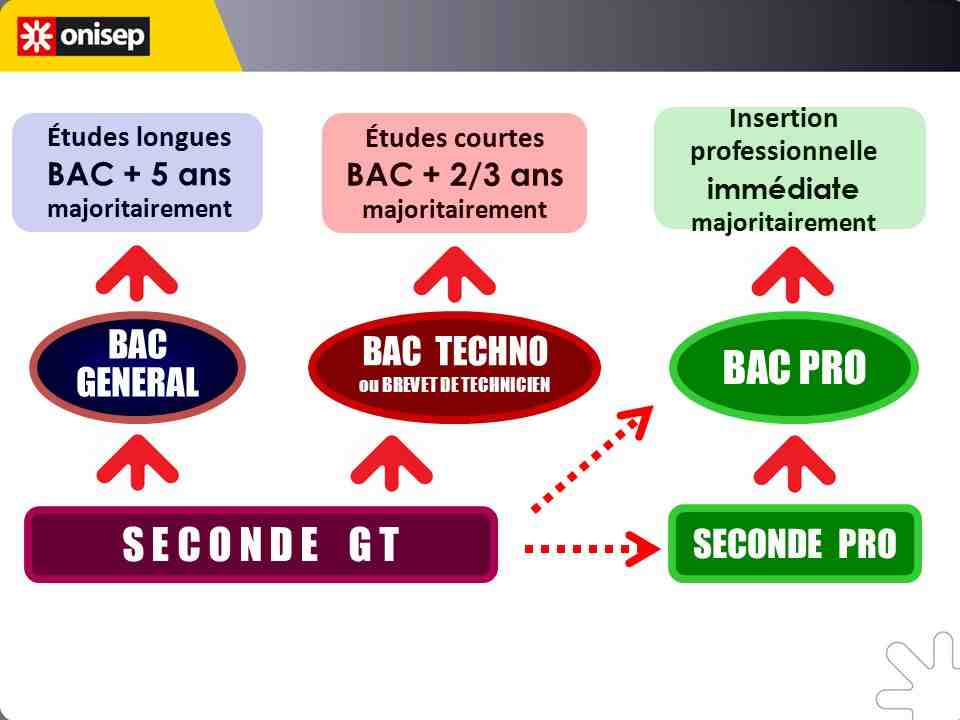 onisep

Études longues
BAC + 5 ans
majoritairement

Études courtes
BAC + 2/3 ans
majoritairement

Insertion professionnelle
immédiate
majoritairement

BAC GENERAL

BAC TECHNO
ou BREVET DE TECHNICIEN

BAC PRO

SECONDE GT

SECONDE PRO